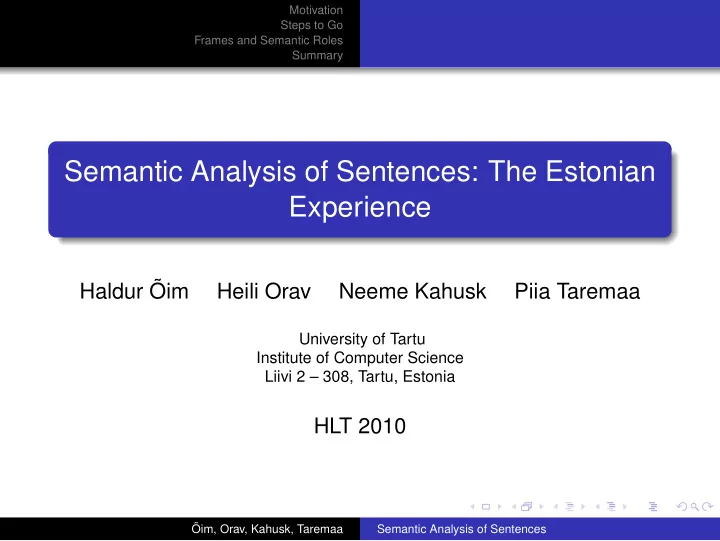 Motivation
Steps to Go
Frames and Semantic Roles
Summary

Semantic Analysis of Sentences: The Estonian Experience

Haldur Õim Heili Orav Neeme Kahusk Piia Taremaa

University of Tartu
Institute of Computer Science
Liivi 2 – 308, Tartu, Estonia

HLT 2010

Õim, Orav, Kahusk, Taremaa Semantic Analysis of Sentences